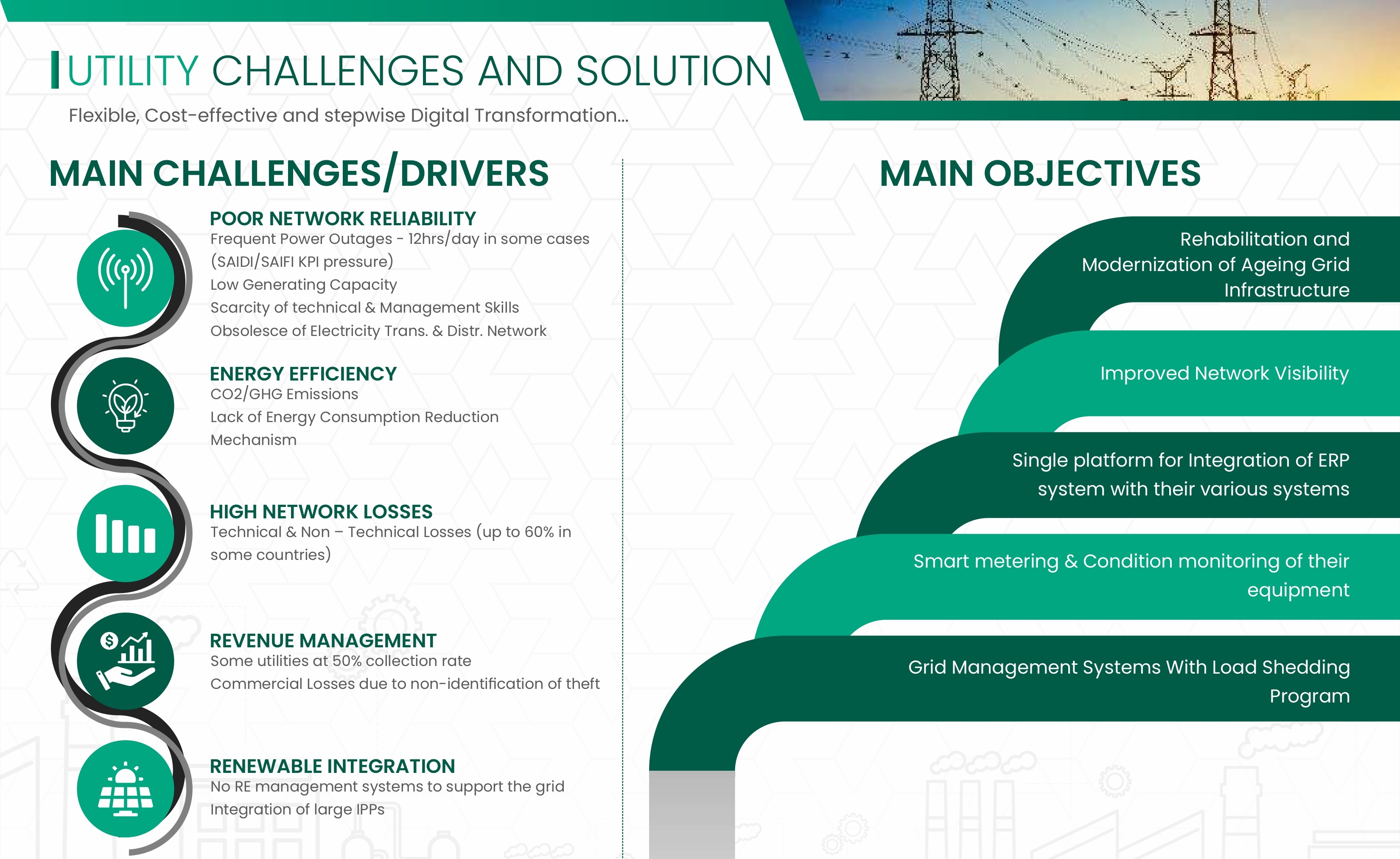 UTILITY CHALLENGES AND SOLUTION

Flexible, Cost-effective and stepwise Digital Transformation...

MAIN CHALLENGES/DRIVERS

POOR NETWORK RELIABILITY
Frequent Power Outages - 12hrs/day in some cases (SAIDI/SAIFI KPI pressure)
Low Generating Capacity
Scarcity of technical & Management Skills
Obsolesce of Electricity Trans. & Distr. Network

ENERGY EFFICIENCY
CO2/GHG Emissions
Lack of Energy Consumption Reduction Mechanism

HIGH NETWORK LOSSES
Technical & Non – Technical Losses (up to 60% in some countries)

REVENUE MANAGEMENT
Some utilities at 50% collection rate
Commercial Losses due to non-identification of theft

RENEWABLE INTEGRATION
No RE management systems to support the grid
Integration of large IPPs

MAIN OBJECTIVES

Rehabilitation and Modernization of Ageing Grid Infrastructure

Improved Network Visibility

Single platform for Integration of ERP system with their various systems

Smart metering & Condition monitoring of their equipment

Grid Management Systems With Load Shedding Program